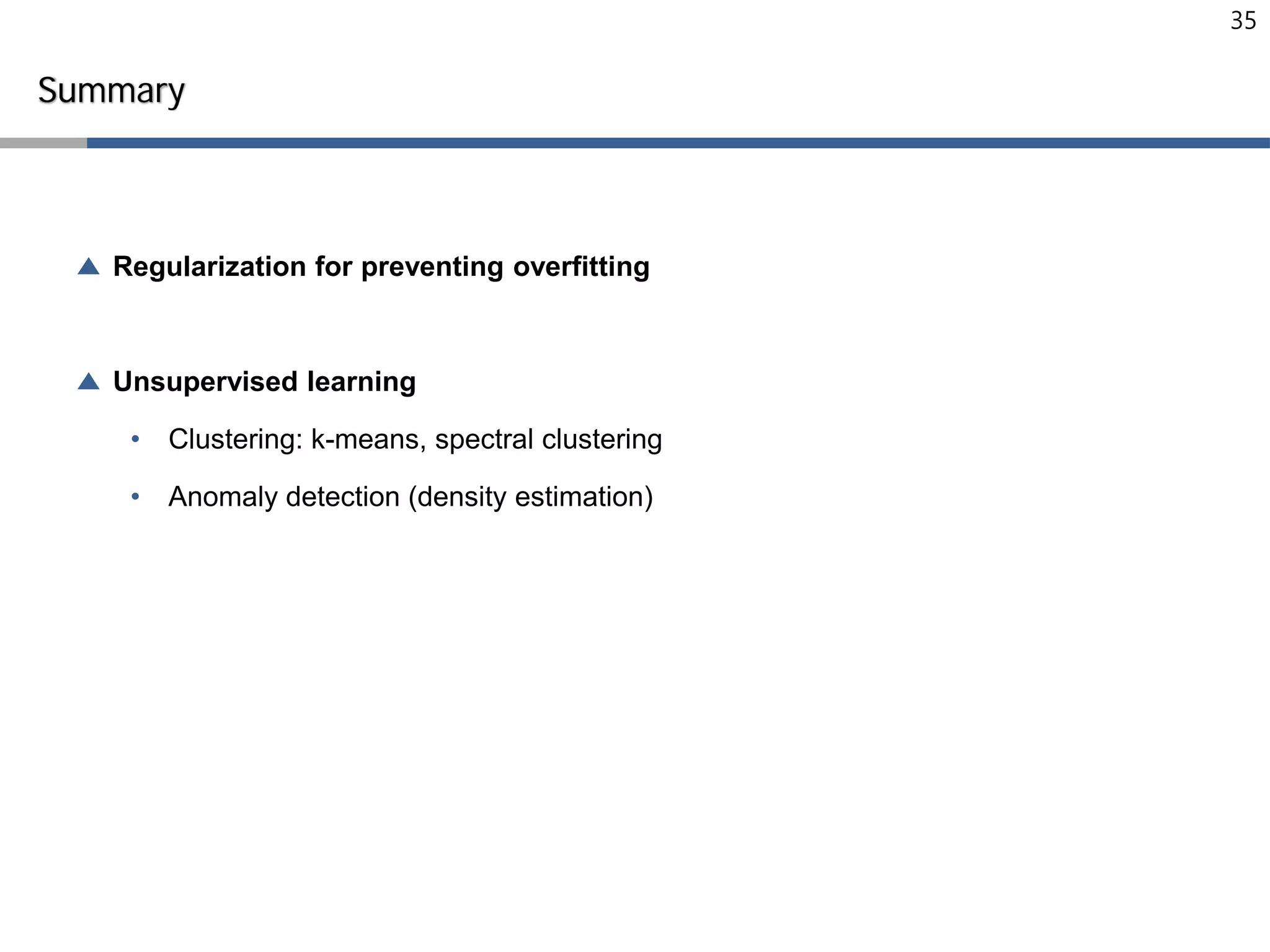 35

Summary

▲ Regularization for preventing overfitting

▲ Unsupervised learning

• Clustering: k-means, spectral clustering

• Anomaly detection (density estimation)